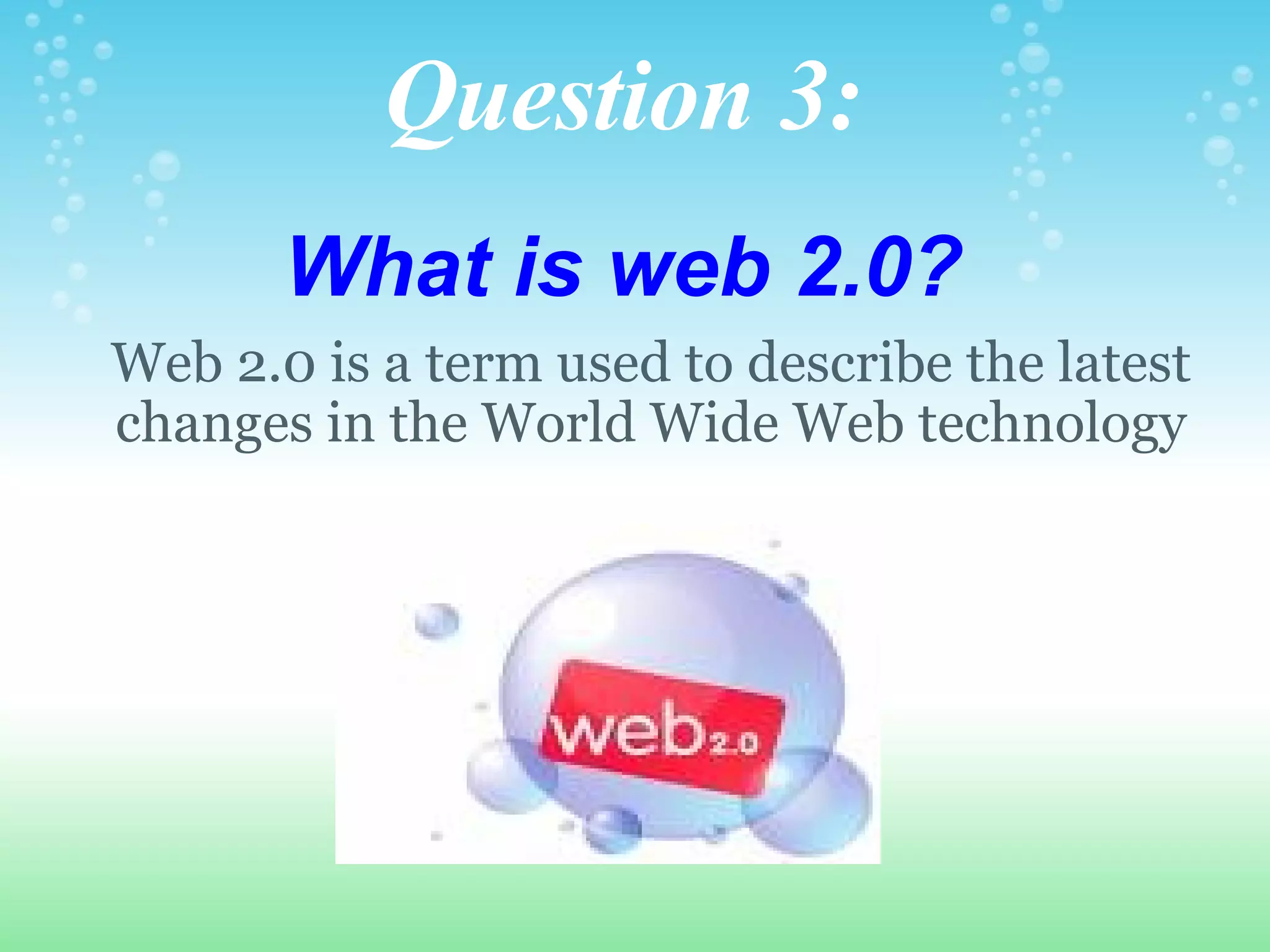 Question 3:

What is web 2.0?

Web 2.0 is a term used to describe the latest changes in the World Wide Web technology

web2.0